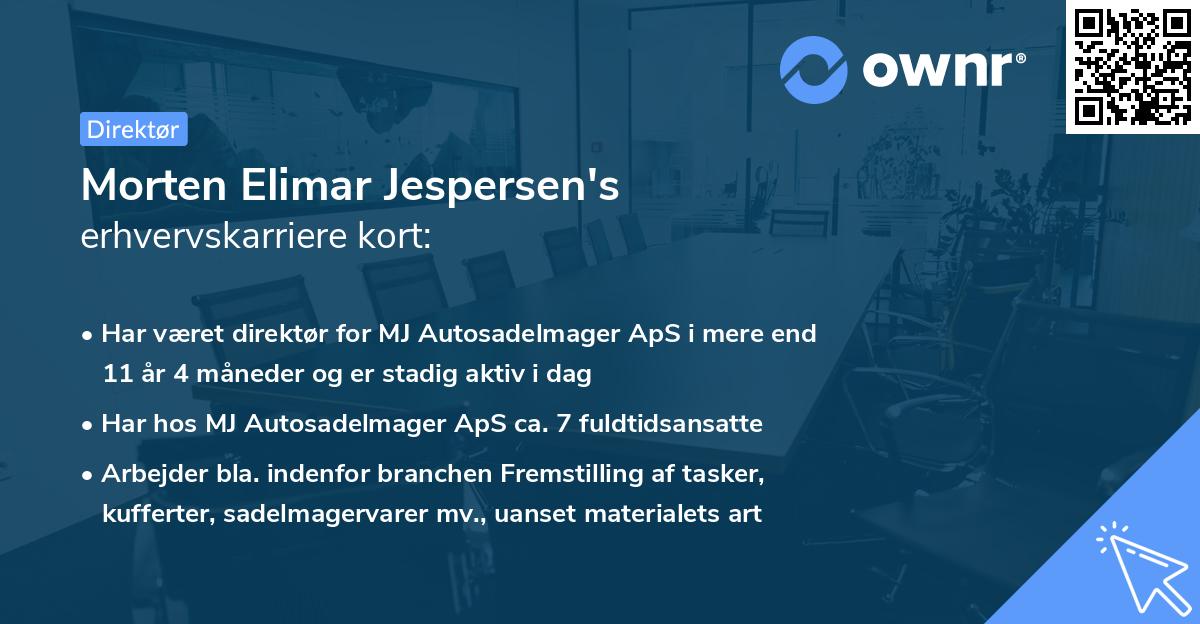 ownr®

Direktør

Morten Elimar Jespersen's
erhvervskarriere kort:

• Har været direktør for MJ Autosadelmager ApS i mere end 11 år 4 måneder og er stadig aktiv i dag

• Har hos MJ Autosadelmager ApS ca. 7 fuldtidsansatte

• Arbejder bla. indenfor branchen Fremstilling af tasker, kufferter, sadelmagervarer mv., uanset materialets art